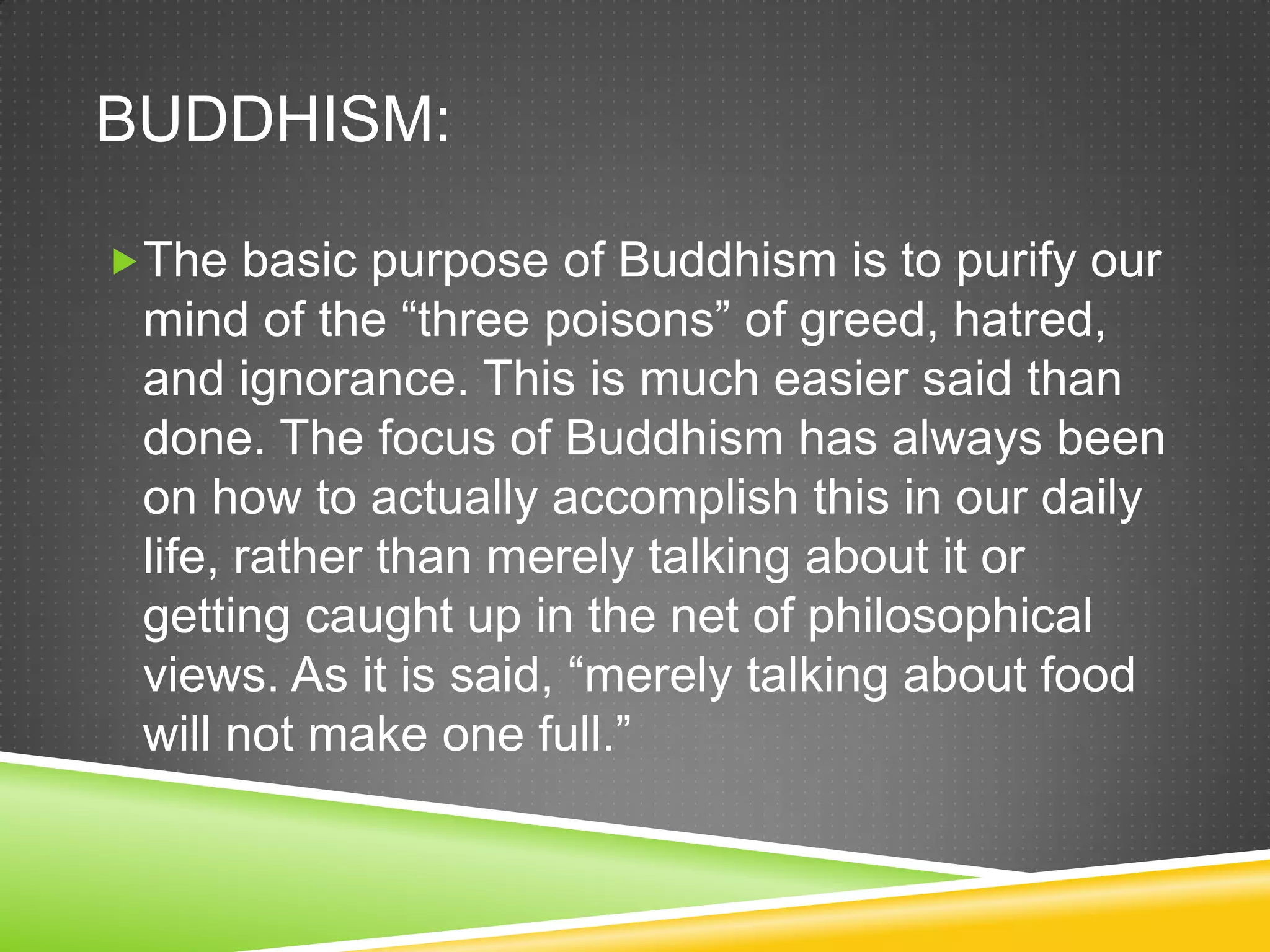 BUDDHISM:

The basic purpose of Buddhism is to purify our mind of the “three poisons” of greed, hatred, and ignorance. This is much easier said than done. The focus of Buddhism has always been on how to actually accomplish this in our daily life, rather than merely talking about it or getting caught up in the net of philosophical views. As it is said, “merely talking about food will not make one full.”